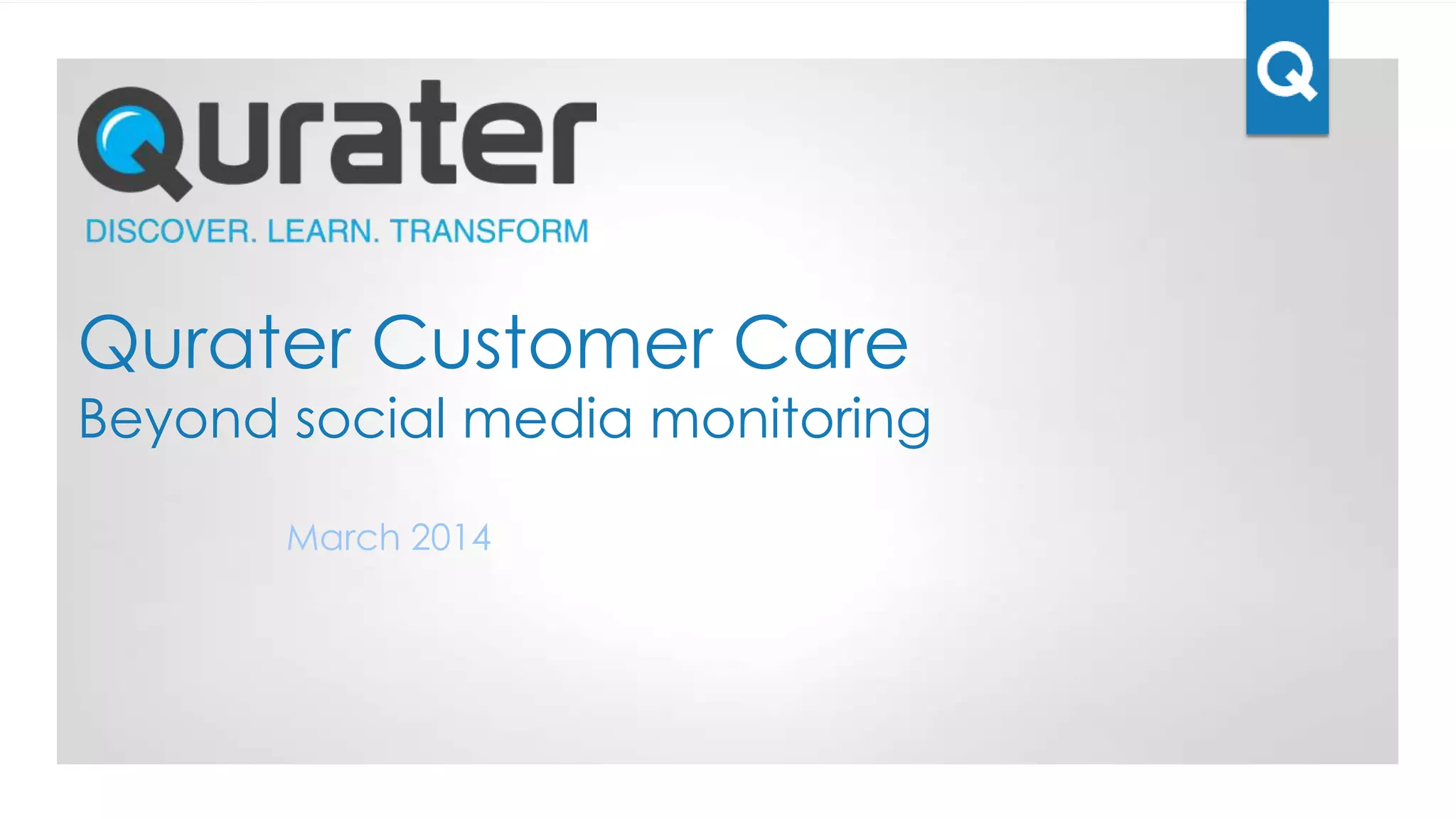 Q

Qurater

DISCOVER. LEARN. TRANSFORM

Qurater Customer Care
Beyond social media monitoring

March 2014